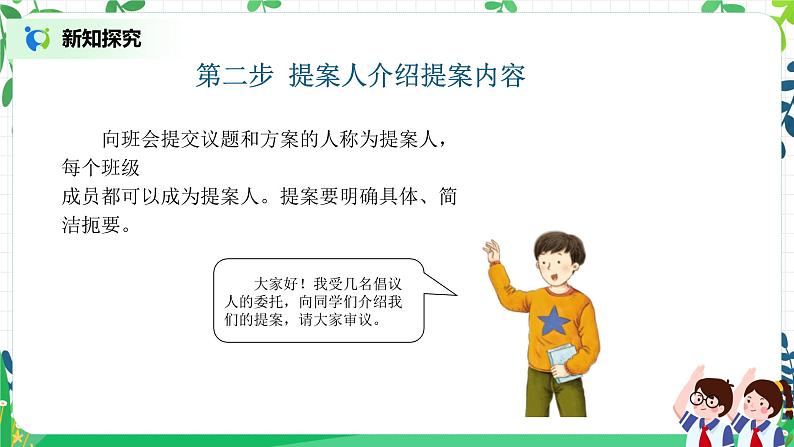 新知探究

第二步 提案人介绍提案内容

向班会提交议题和方案的人称为提案人，每个班级成员都可以成为提案人。提案要明确具体、简洁扼要。

大家好！我受几名倡议人的委托，向同学们介绍我们的提案，请大家审议。